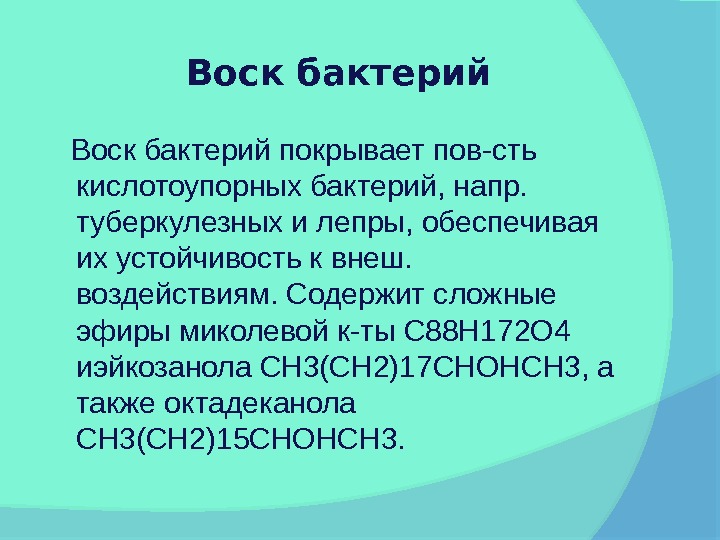 Воск бактерий

Воск бактерий покрывает пов-сть кислотоупорных бактерий, напр. туберкулезных и лепры, обеспечивая их устойчивость к внеш. воздействиям. Содержит сложные эфиры миколевой к-ты C88H172O4 иэйкозанола CH3(CH2)17CHOHCH3, а также октадеканола CH3(CH2)15CHOHCH3.